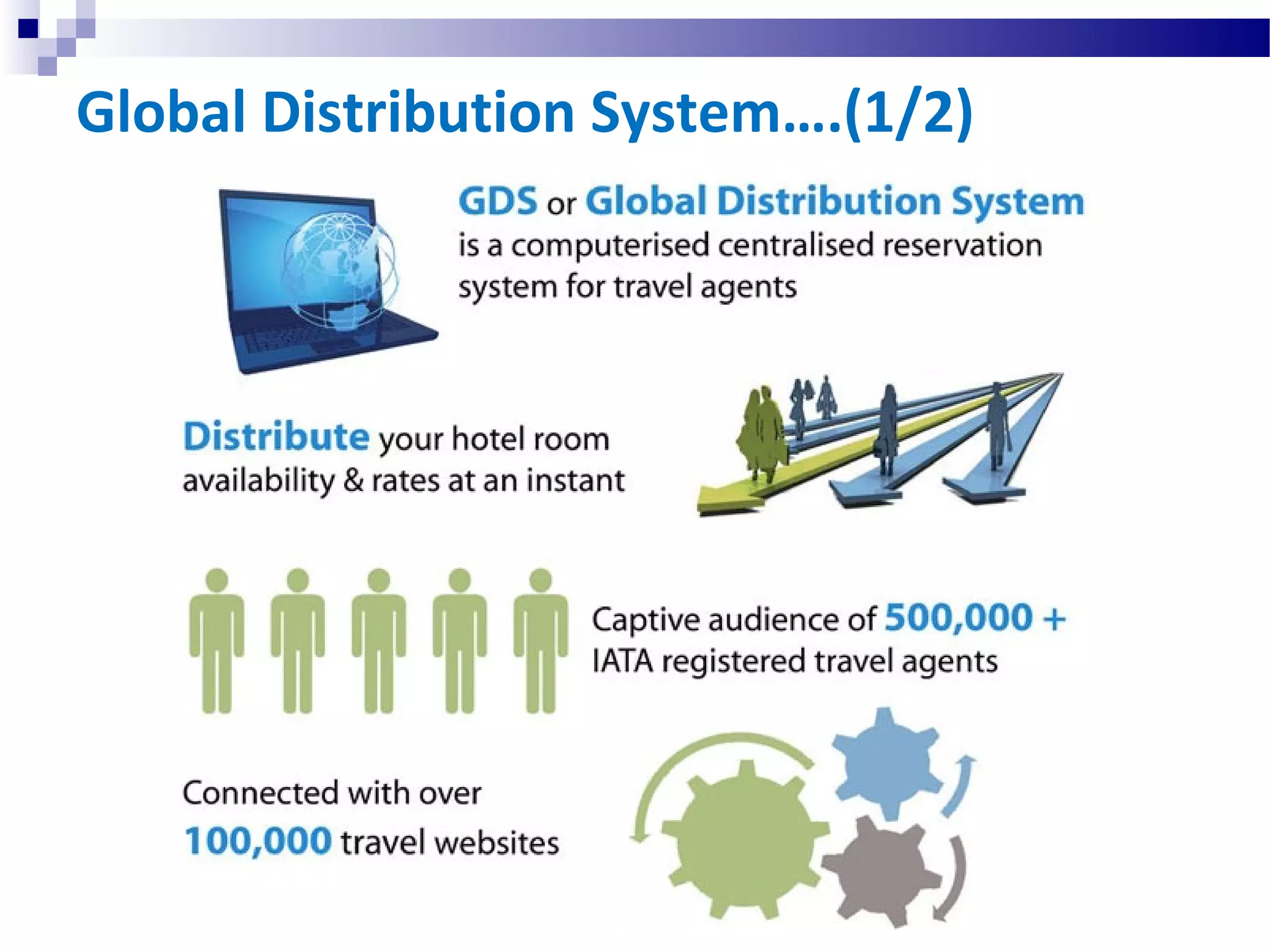 Global Distribution System….(1/2)

GDS or Global Distribution System is a computerised centralised reservation system for travel agents

Distribute your hotel room availability & rates at an instant

Captive audience of 500,000 + IATA registered travel agents

Connected with over 100,000 travel websites